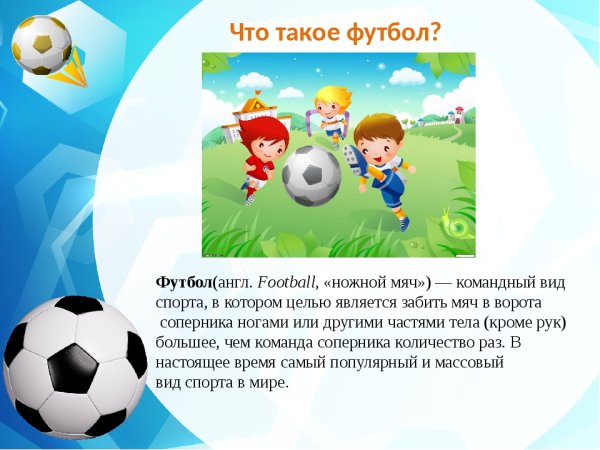 Что такое футбол?

Футбол(англ. Football, «ножной мяч») — командный вид спорта, в котором целью является забить мяч в ворота соперника ногами или другими частями тела (кроме рук) большее, чем команда соперника количество раз. В настоящее время самый популярный и массовый вид спорта в мире.